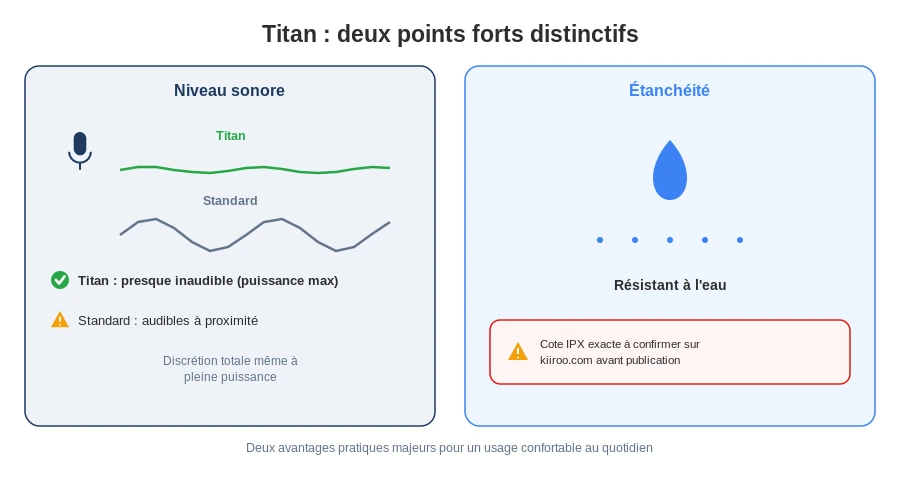 Titan : deux points forts distinctifs

Niveau sonore

Titan

Standard

Titan : presque inaudible (puissance max)

Standard : audibles à proximité

Discrétion totale même à pleine puissance

Étanchéité

Résistant à l'eau

Cote IPX exacte à confirmer sur kiiroo.com avant publication

Deux avantages pratiques majeurs pour un usage confortable au quotidien